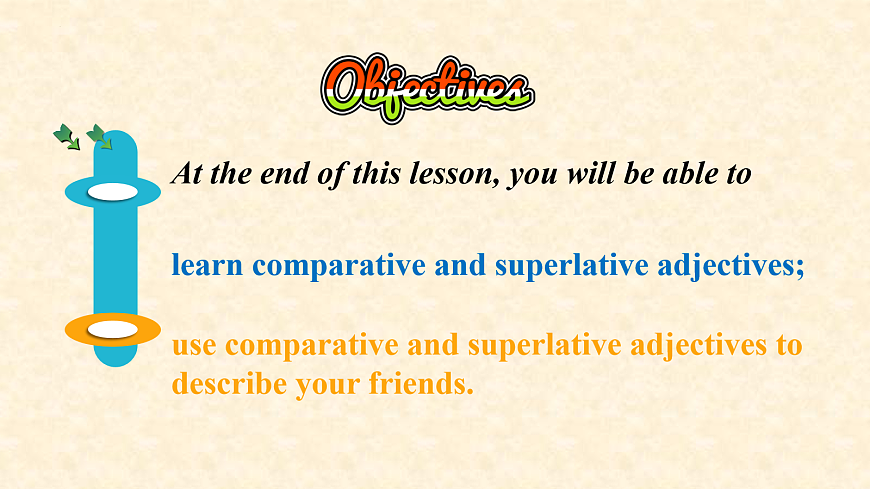 Objectives

At the end of this lesson, you will be able to

learn comparative and superlative adjectives;

use comparative and superlative adjectives to describe your friends.